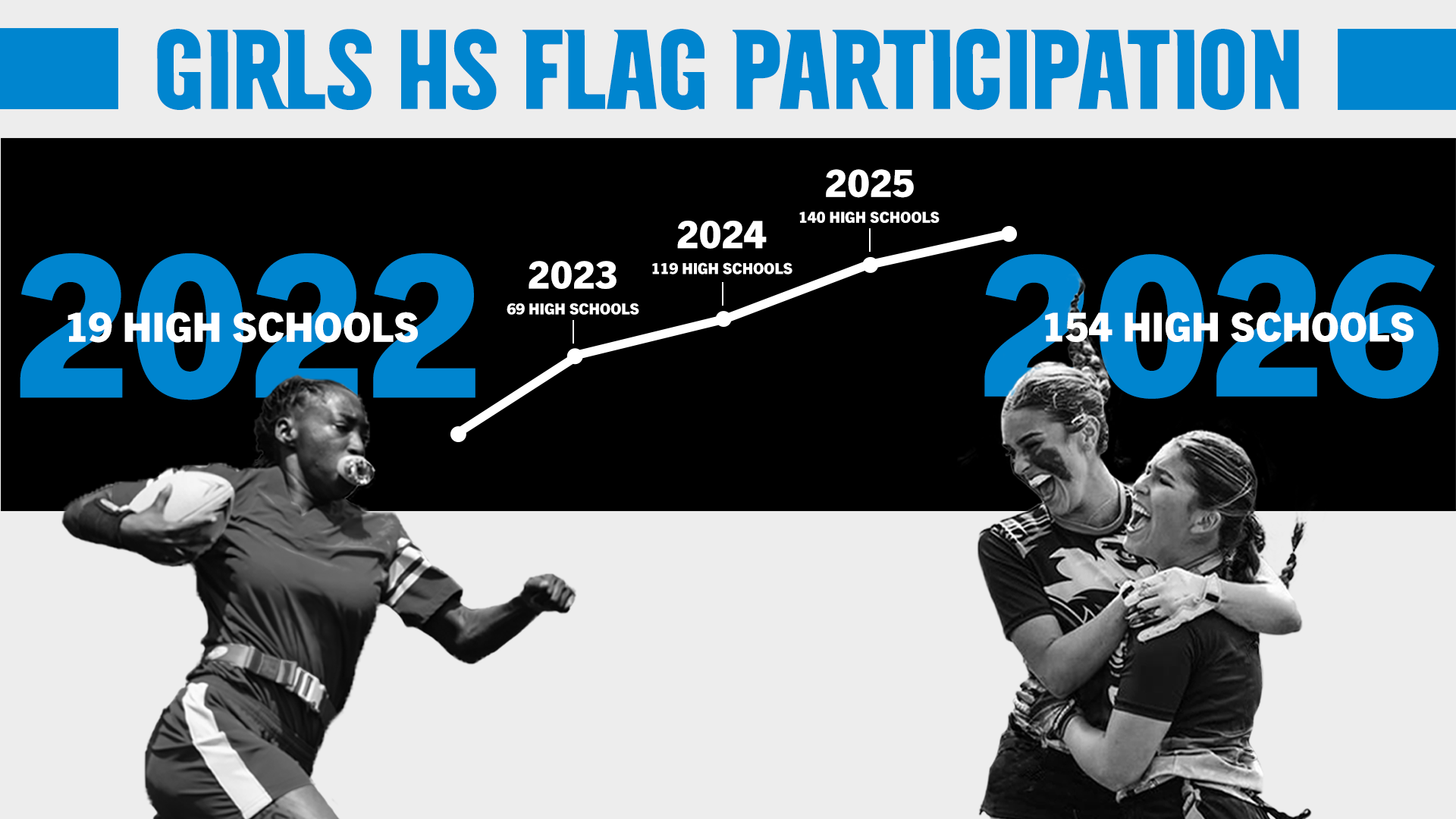 GIRLS HS FLAG PARTICIPATION

2022
19 HIGH SCHOOLS

2023
69 HIGH SCHOOLS

2024
119 HIGH SCHOOLS

2025
140 HIGH SCHOOLS

2026
154 HIGH SCHOOLS